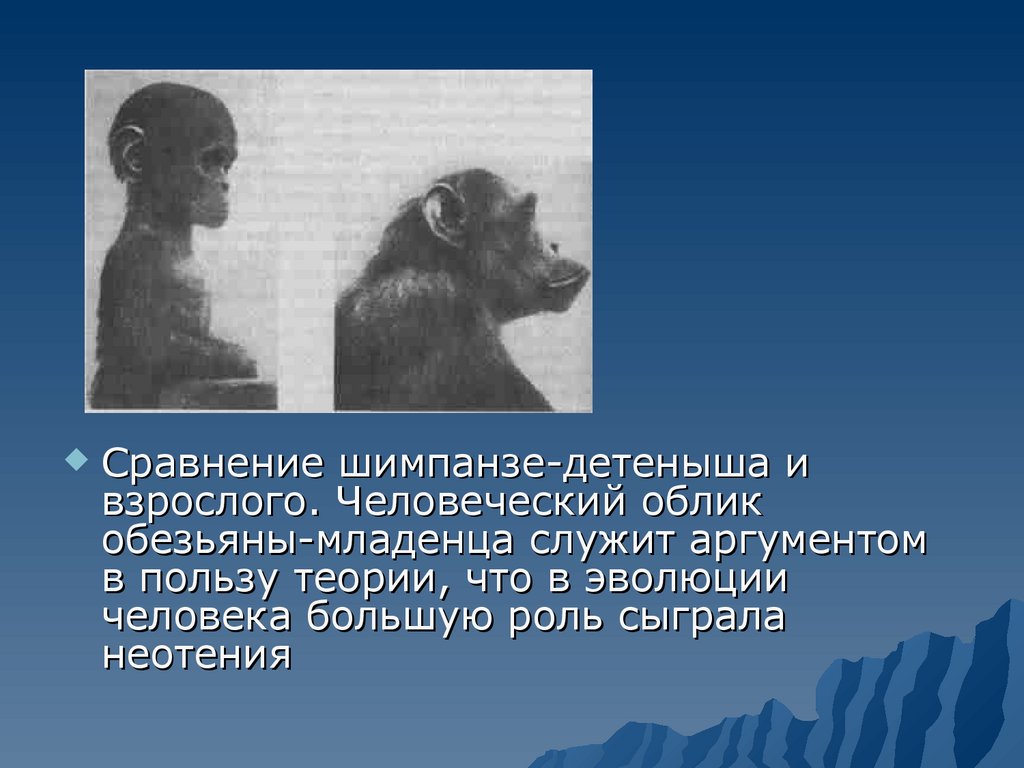 Сравнение шимпанзе-детеныша и взрослого. Человеческий облик обезьяны-младенца служит аргументом в пользу теории, что в эволюции человека большую роль сыграла неотения